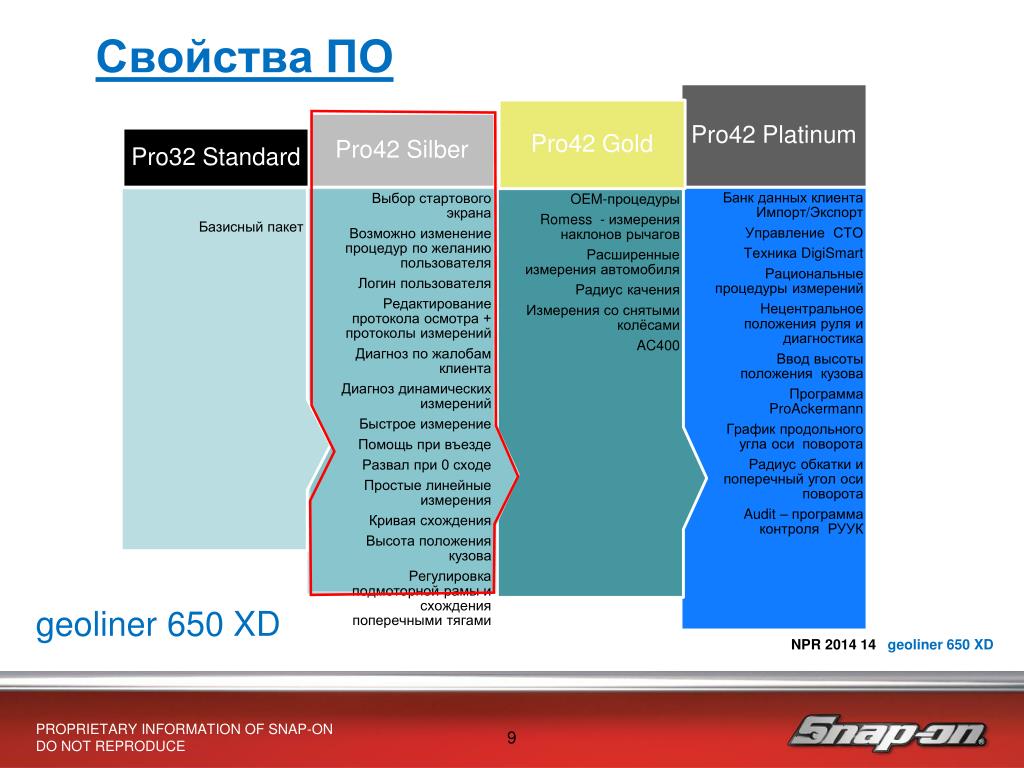 Свойства ПО

Pro32 Standard

Базисный пакет

Pro42 Silber

Выбор стартового экрана

Возможно изменение процедур по желанию пользователя

Логин пользователя

Редактирование протокола осмотра + протоколы измерений

Диагноз по жалобам клиента

Диагноз динамических измерений

Быстрое измерение

Помощь при въезде

Развал при 0 сходе

Простые линейные измерения

Кривая схождения

Высота положения кузова

Регулировка подмоторной рамы и схождения поперечными тягами

Pro42 Gold

OEM-процедуры

Romess - измерения наклонов рычагов

Расширенные измерения автомобиля

Радиус качения

Измерения со снятыми колёсами

AC400

Pro42 Platinum

Банк данных клиента Импорт/Экспорт

Управление СТО

Техника DigiSmart

Рациональные процедуры измерений

Нецентральное положения руля и диагностика

Ввод высоты положения кузова

Программа ProAckermann

График продольного угла оси поворота

Радиус обкатки и поперечный угол оси поворота

Audit – программа контроля РУУК

geoliner 650 XD

NPR 2014 14 geoliner 650 XD

PROPRIETARY INFORMATION OF SNAP-ON
DO NOT REPRODUCE

9

Snap-on